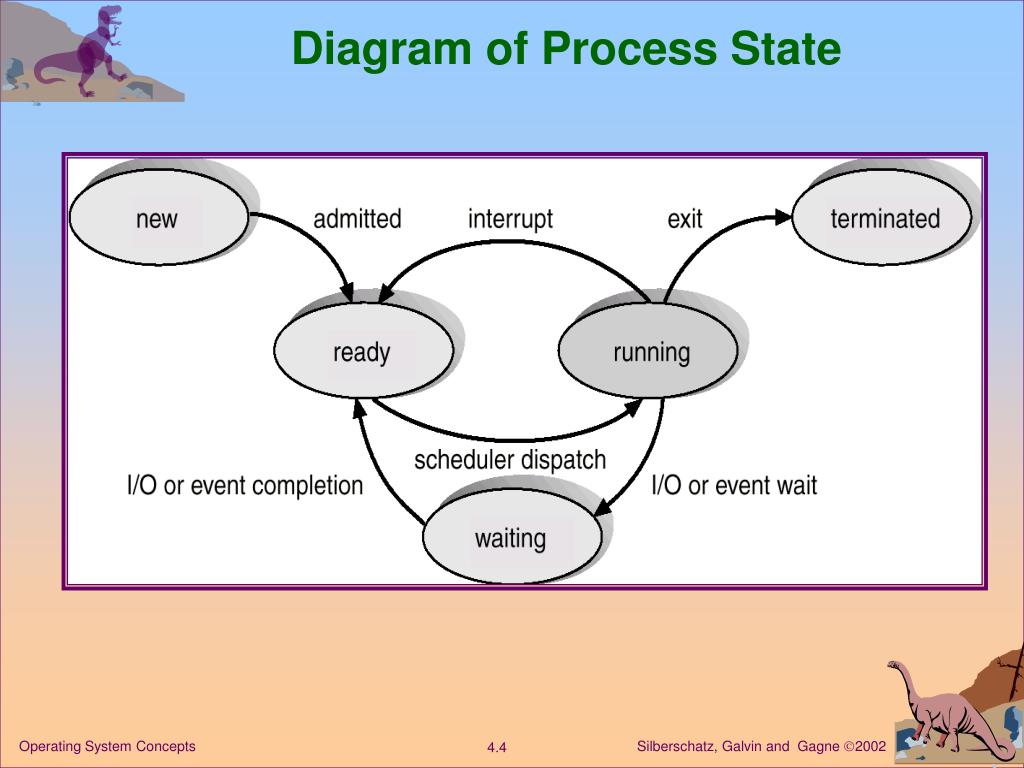 Diagram of Process State

new

admitted

interrupt

exit

terminated

ready

running

scheduler dispatch

I/O or event completion

I/O or event wait

waiting

Operating System Concepts

4.4

Silberschatz, Galvin and Gagne ©2002